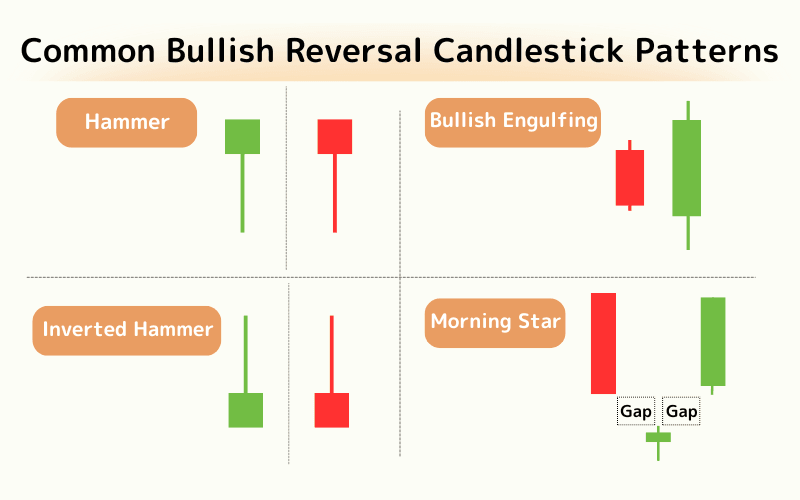 Common Bullish Reversal Candlestick Patterns

Hammer

Bullish Engulfing

Inverted Hammer

Morning Star

Gap

Gap